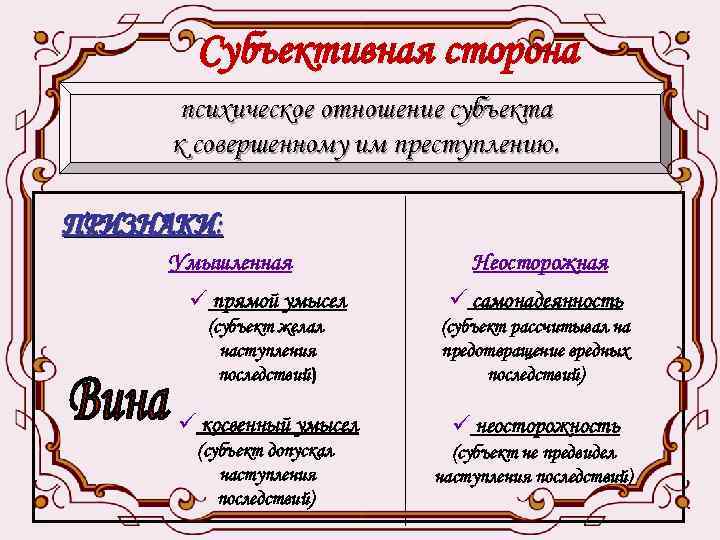 Субъективная сторона

психическое отношение субъекта к совершенному им преступлению.

ПРИЗНАКИ:

Вина

Умышленная

✓ прямой умысел (субъект желал наступления последствий)

✓ косвенный умысел (субъект допускал наступления последствий)

Неосторожная

✓ самонадеянность (субъект рассчитывал на предотвращение вредных последствий)

✓ неосторожность (субъект не предвидел наступления последствий)